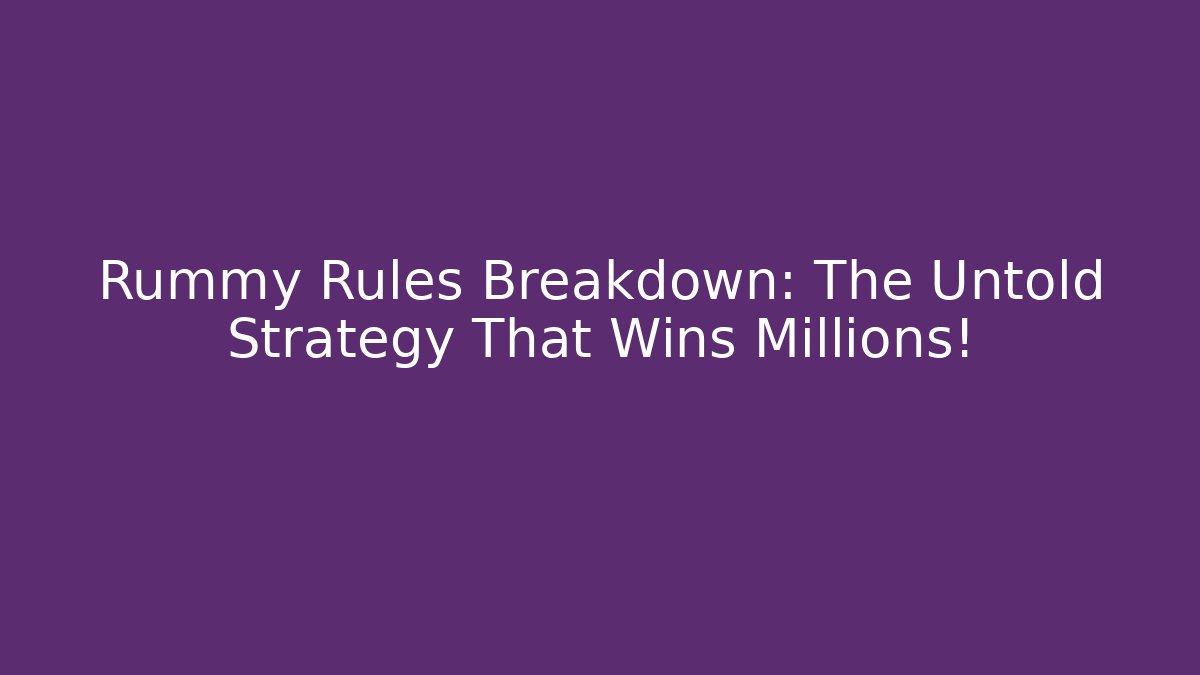 Rummy Rules Breakdown: The Untold Strategy That Wins Millions!